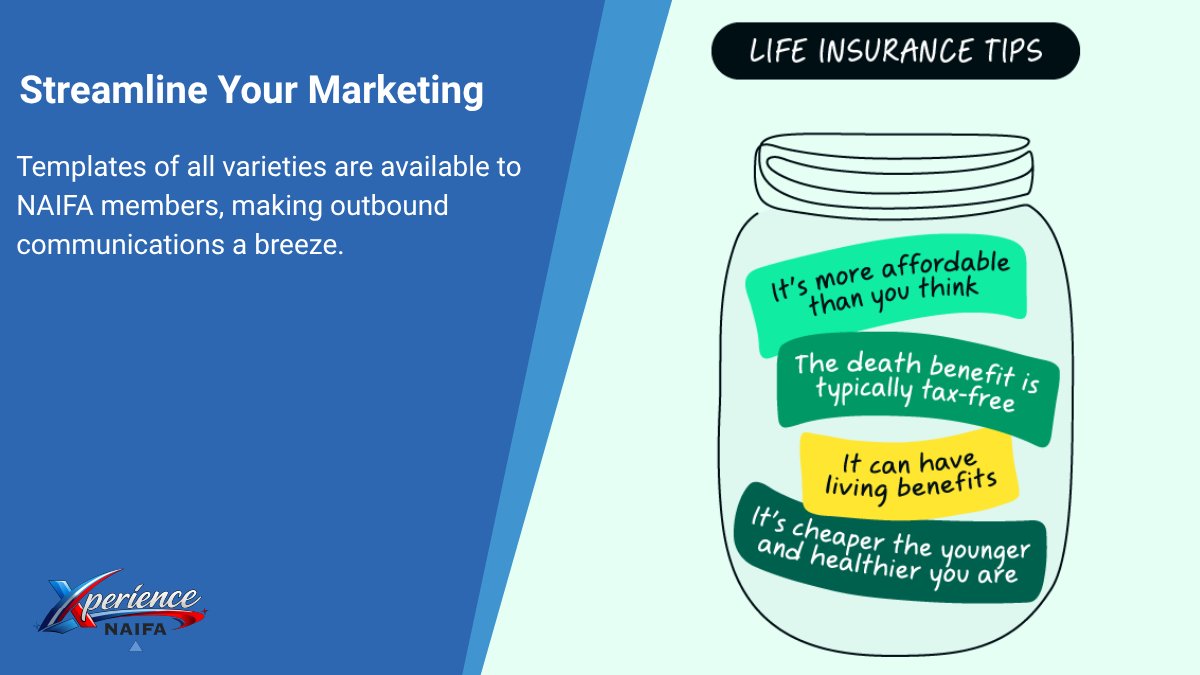 Streamline Your Marketing

Templates of all varieties are available to NAIFA members, making outbound communications a breeze.

Xperience
NAIFA

LIFE INSURANCE TIPS

It's more affordable than you think

The death benefit is typically tax-free

It can have living benefits

It's cheaper the younger and healthier you are